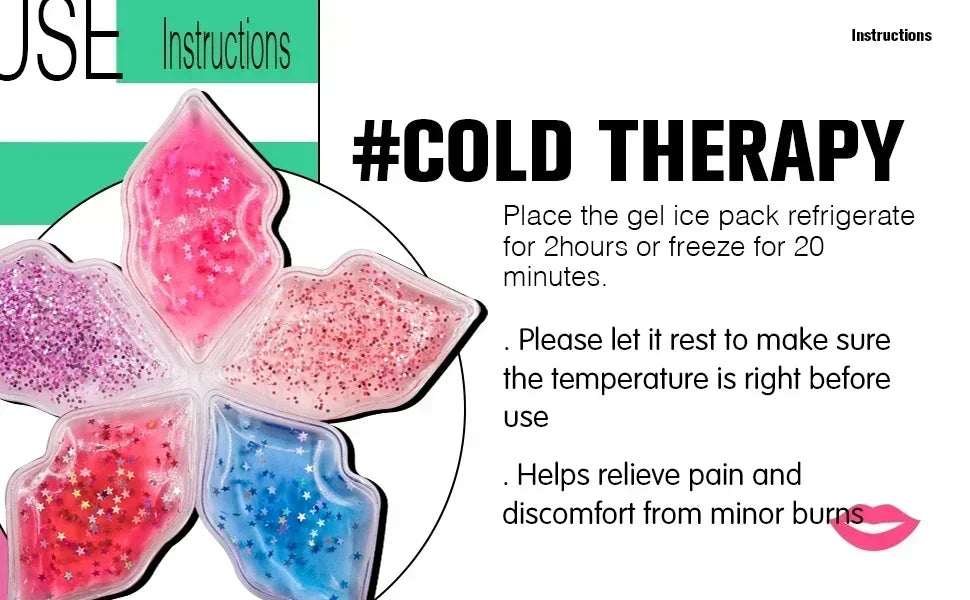 USE Instructions

Instructions

#COLD THERAPY

Place the gel ice pack refrigerate for 2hours or freeze for 20 minutes.

. Please let it rest to make sure the temperature is right before use

. Helps relieve pain and discomfort from minor burns